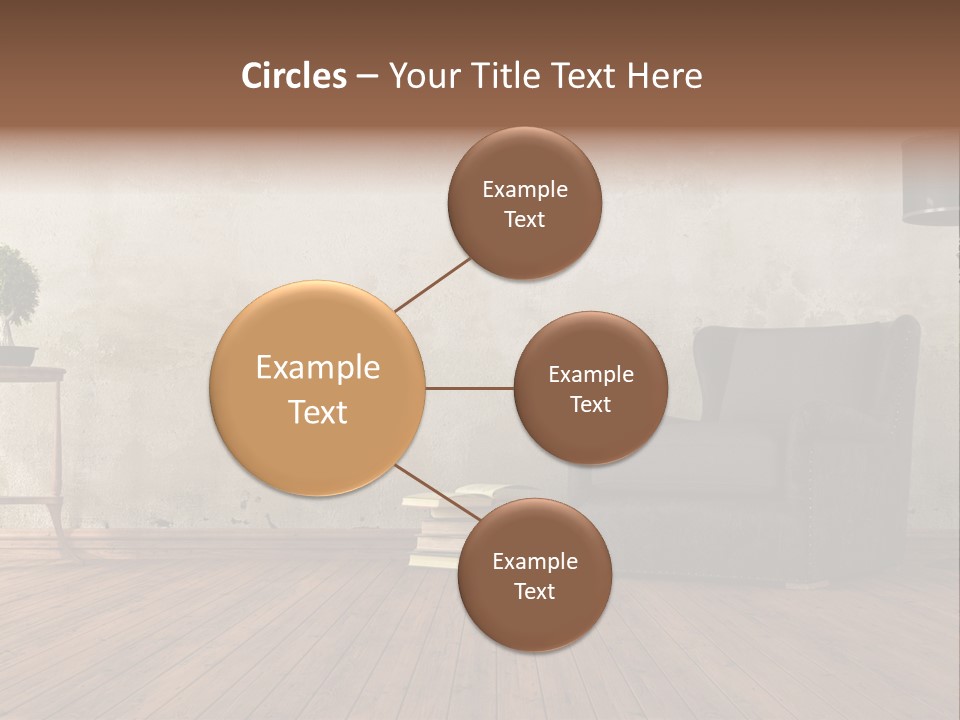 Circles – Your Title Text Here

Example Text

Example Text

Example Text

Example Text